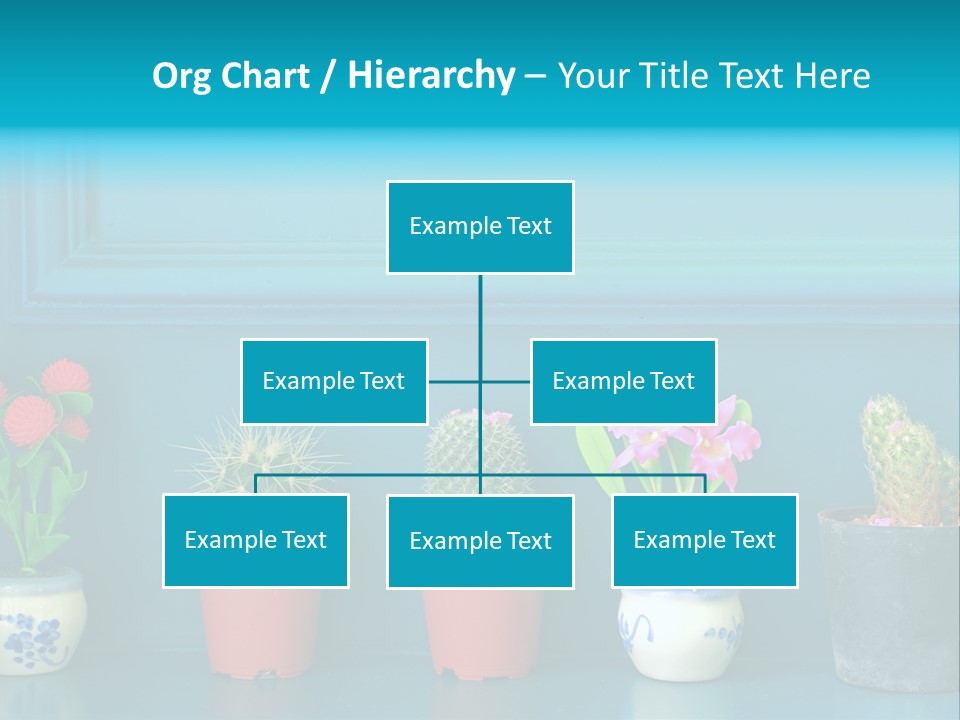 Org Chart / Hierarchy – Your Title Text Here

Example Text

Example Text

Example Text

Example Text

Example Text

Example Text